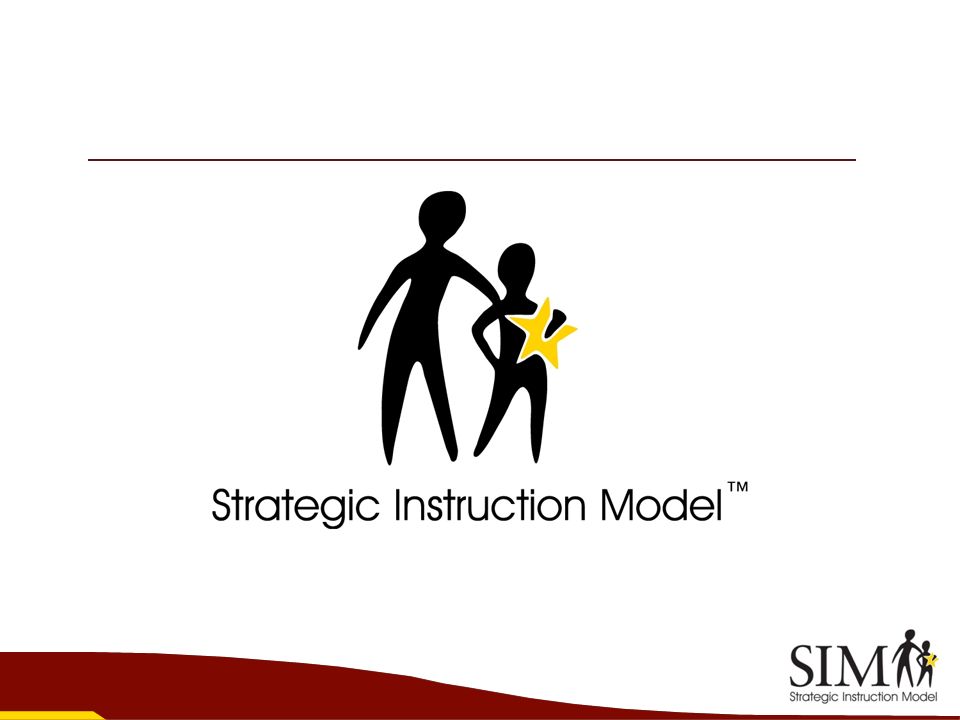 Strategic Instruction Model™

SIM
Strategic Instruction Model